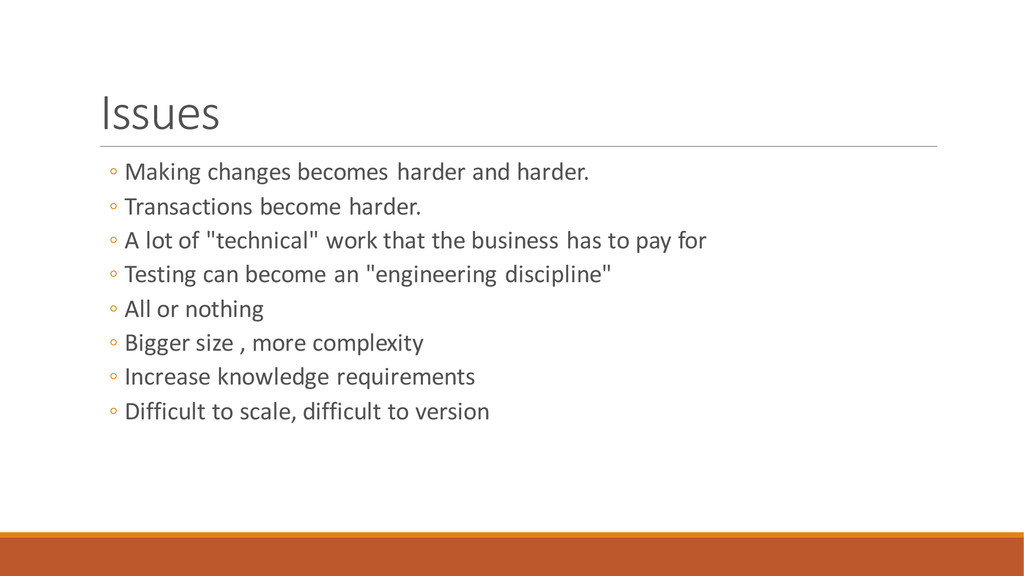 Issues

◦ Making changes becomes harder and harder.
◦ Transactions become harder.
◦ A lot of "technical" work that the business has to pay for
◦ Testing can become an "engineering discipline"
◦ All or nothing
◦ Bigger size , more complexity
◦ Increase knowledge requirements
◦ Difficult to scale, difficult to version